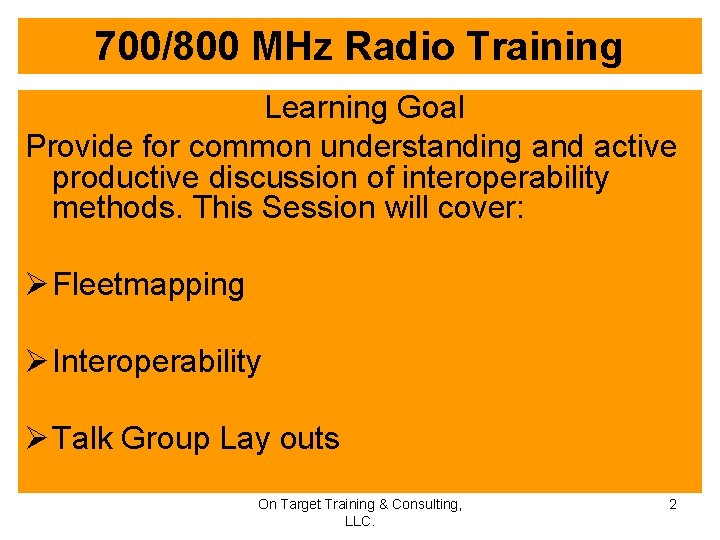 700/800 MHz Radio Training

Learning Goal

Provide for common understanding and active productive discussion of interoperability methods. This Session will cover:

➢ Fleetmapping

➢ Interoperability

➢ Talk Group Lay outs

On Target Training & Consulting, LLC.

2